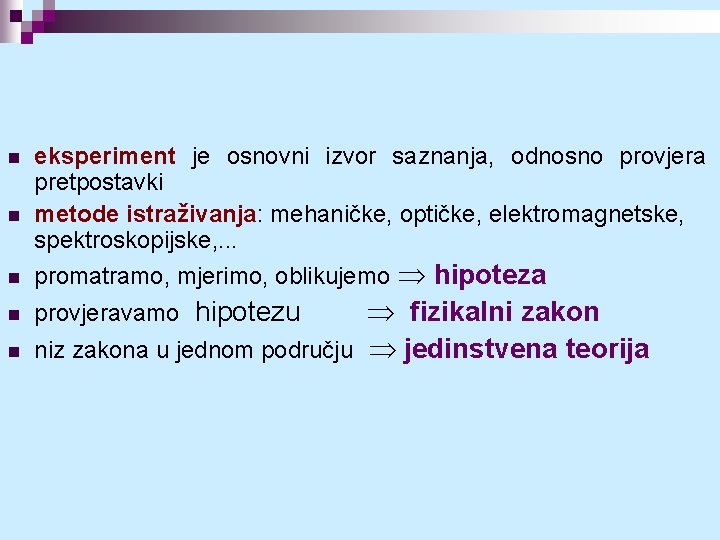 eksperiment je osnovni izvor saznanja, odnosno provjera pretpostavki

metode istraživanja: mehaničke, optičke, elektromagnetske, spektroskopijske,...

promatramo, mjerimo, oblikujemo $\Rightarrow$ hipoteza

provjeravamo hipotezu $\Rightarrow$ fizikalni zakon

niz zakona u jednom području $\Rightarrow$ jedinstvena teorija